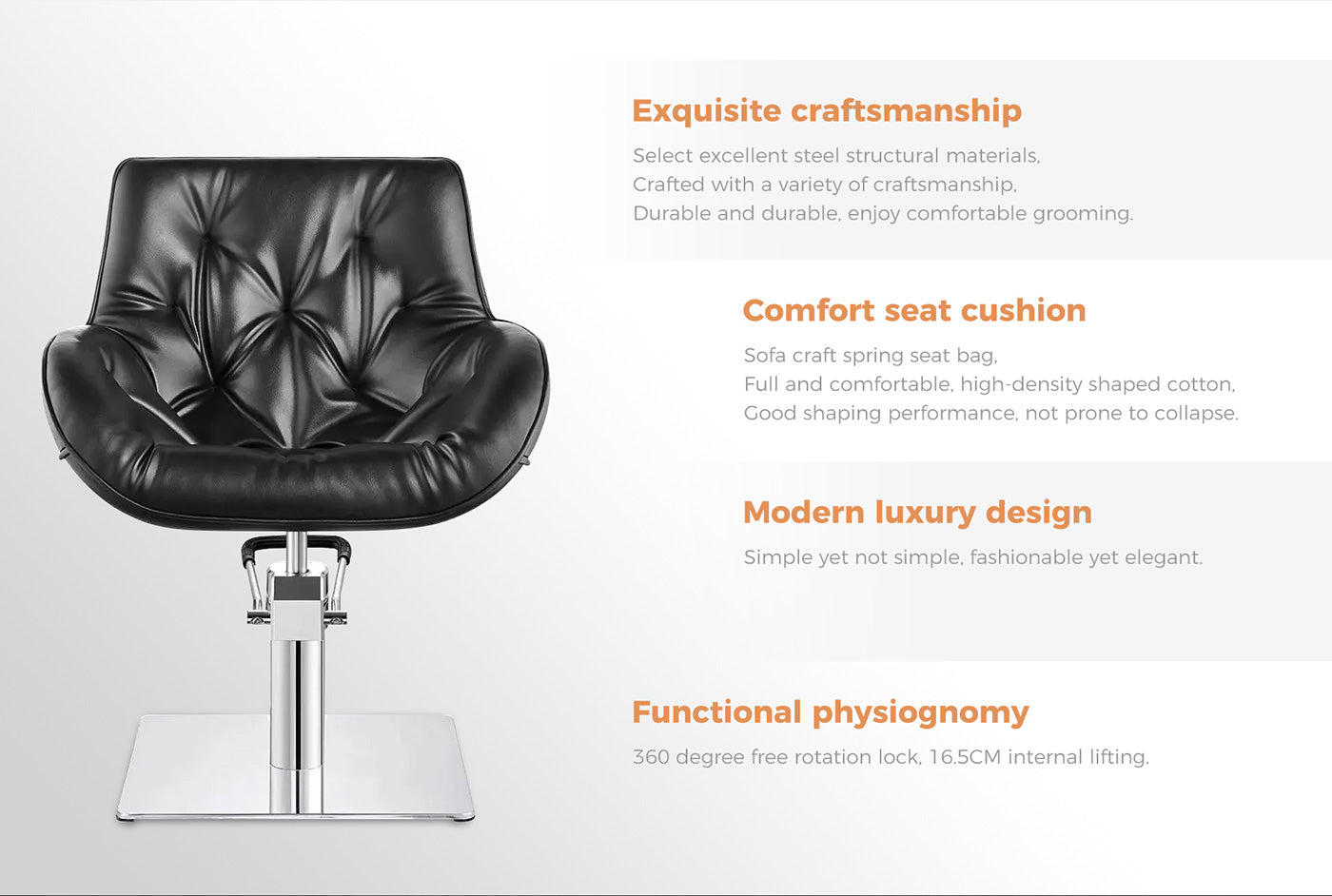 Exquisite craftsmanship

Select excellent steel structural materials, Crafted with a variety of craftsmanship, Durable and durable, enjoy comfortable grooming.

Comfort seat cushion

Sofa craft spring seat bag, Full and comfortable, high-density shaped cotton, Good shaping performance, not prone to collapse.

Modern luxury design

Simple yet not simple, fashionable yet elegant.

Functional physiognomy

360 degree free rotation lock, 16.5CM internal lifting.